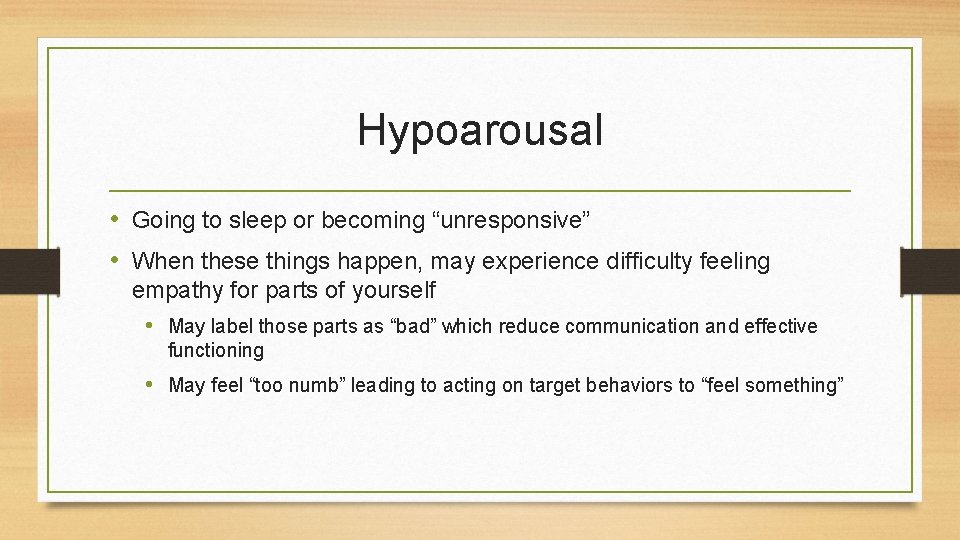 Hypoarousal

• Going to sleep or becoming “unresponsive”
• When these things happen, may experience difficulty feeling empathy for parts of yourself
  • May label those parts as “bad” which reduce communication and effective functioning
  • May feel “too numb” leading to acting on target behaviors to “feel something”